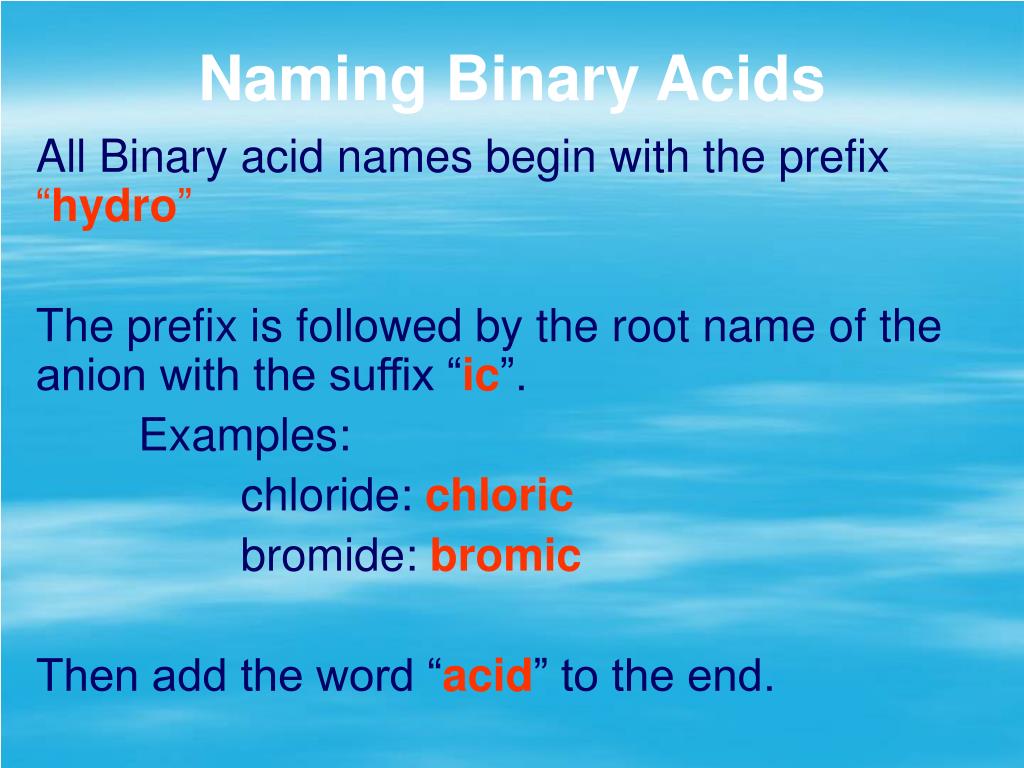 Naming Binary Acids

All Binary acid names begin with the prefix “hydro”

The prefix is followed by the root name of the anion with the suffix “ic”.

Examples:

chloride: chloric

bromide: bromic

Then add the word “acid” to the end.